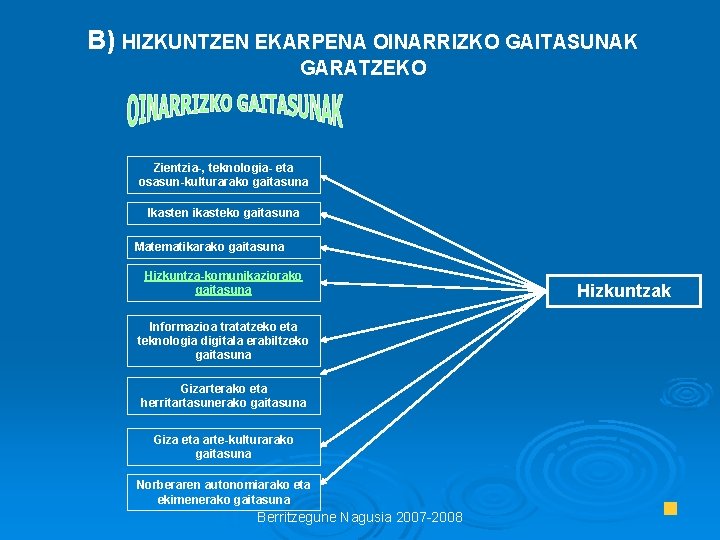 B) HIZKUNTZEN EKARPENA OINARRIZKO GAITASUNAK GARATZEKO

OINARRIZKO GAITASUNAK

Zientzia-, teknologia- eta osasun-kulturarako gaitasuna

Ikasten ikasteko gaitasuna

Matematikarako gaitasuna

Hizkuntza-komunikaziorako gaitasuna

Informazioa tratatzeko eta teknologia digitala erabiltzeko gaitasuna

Gizarterako eta herritartasunerako gaitasuna

Giza eta arte-kulturarako gaitasuna

Norberaren autonomiarako eta ekimenerako gaitasuna

Hizkuntzak

Berritzegune Nagusia 2007-2008